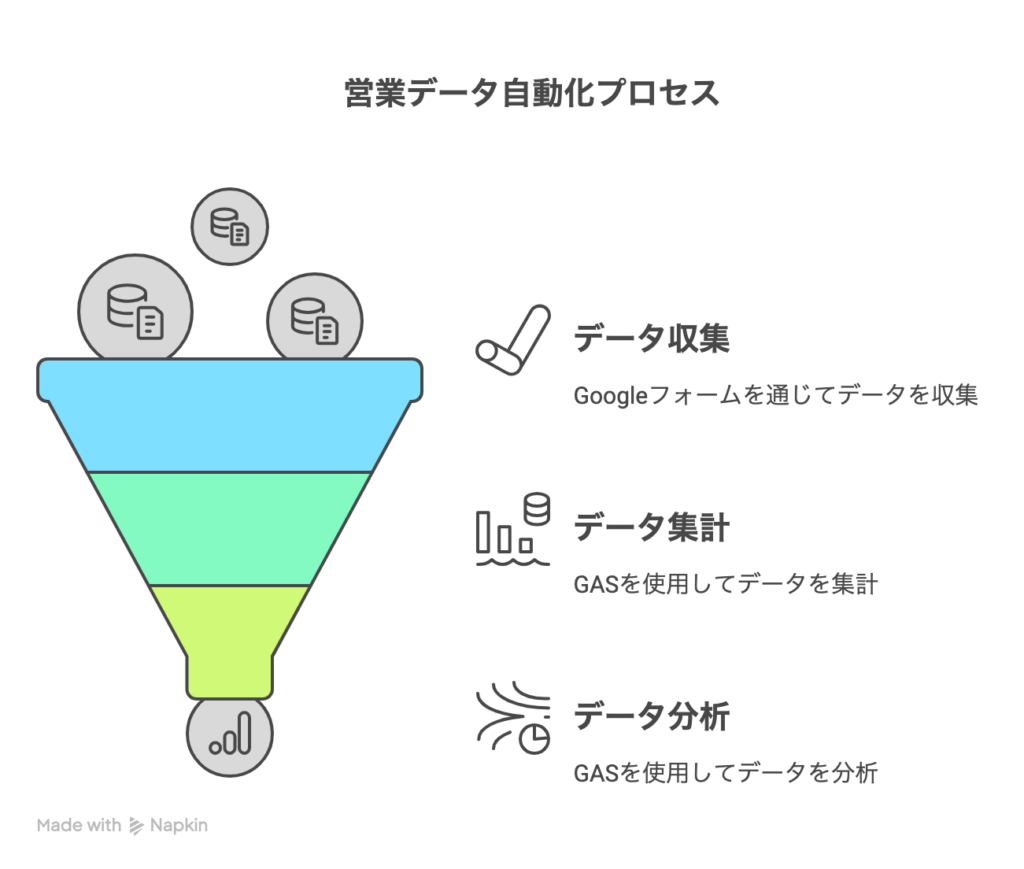 営業データ自動化プロセス

データ収集

Googleフォームを通じてデータを収集

データ集計

GASを使用してデータを集計

データ分析

GASを使用してデータを分析

Made with Napkin